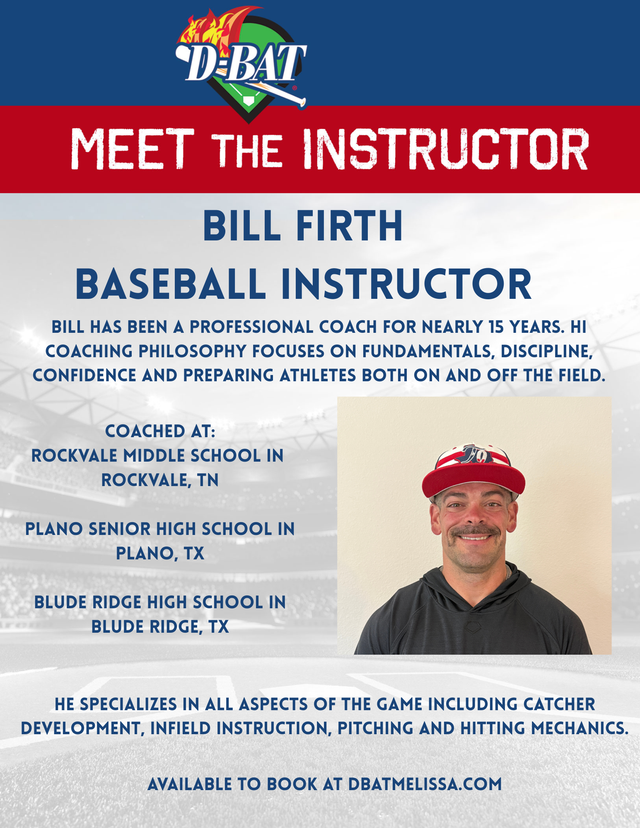 D-BAT

MEET THE INSTRUCTOR

BILL FIRTH
BASEBALL INSTRUCTOR

BILL HAS BEEN A PROFESSIONAL COACH FOR NEARLY 15 YEARS. HI COACHING PHILOSOPHY FOCUSES ON FUNDAMENTALS, DISCIPLINE, CONFIDENCE AND PREPARING ATHLETES BOTH ON AND OFF THE FIELD.

COACHED AT:
ROCKVALE MIDDLE SCHOOL IN ROCKVALE, TN

PLANO SENIOR HIGH SCHOOL IN PLANO, TX

BLUDE RIDGE HIGH SCHOOL IN BLUDE RIDGE, TX

HE SPECIALIZES IN ALL ASPECTS OF THE GAME INCLUDING CATCHER DEVELOPMENT, INFIELD INSTRUCTION, PITCHING AND HITTING MECHANICS.

AVAILABLE TO BOOK AT DBATMELISSA.COM